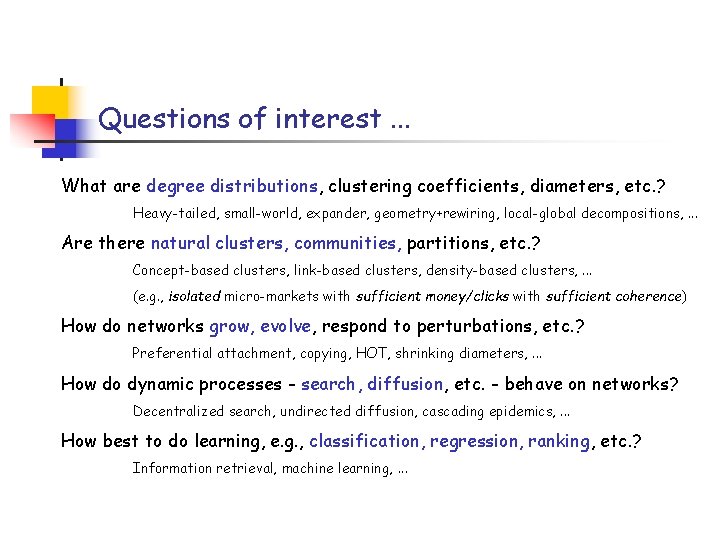 Questions of interest ...

What are degree distributions, clustering coefficients, diameters, etc.?

Heavy-tailed, small-world, expander, geometry+rewiring, local-global decompositions, ...

Are there natural clusters, communities, partitions, etc.?

Concept-based clusters, link-based clusters, density-based clusters, ...

(e.g., isolated micro-markets with sufficient money/clicks with sufficient coherence)

How do networks grow, evolve, respond to perturbations, etc.?

Preferential attachment, copying, HOT, shrinking diameters, ...

How do dynamic processes - search, diffusion, etc. - behave on networks?

Decentralized search, undirected diffusion, cascading epidemics, ...

How best to do learning, e.g., classification, regression, ranking, etc.?

Information retrieval, machine learning, ...